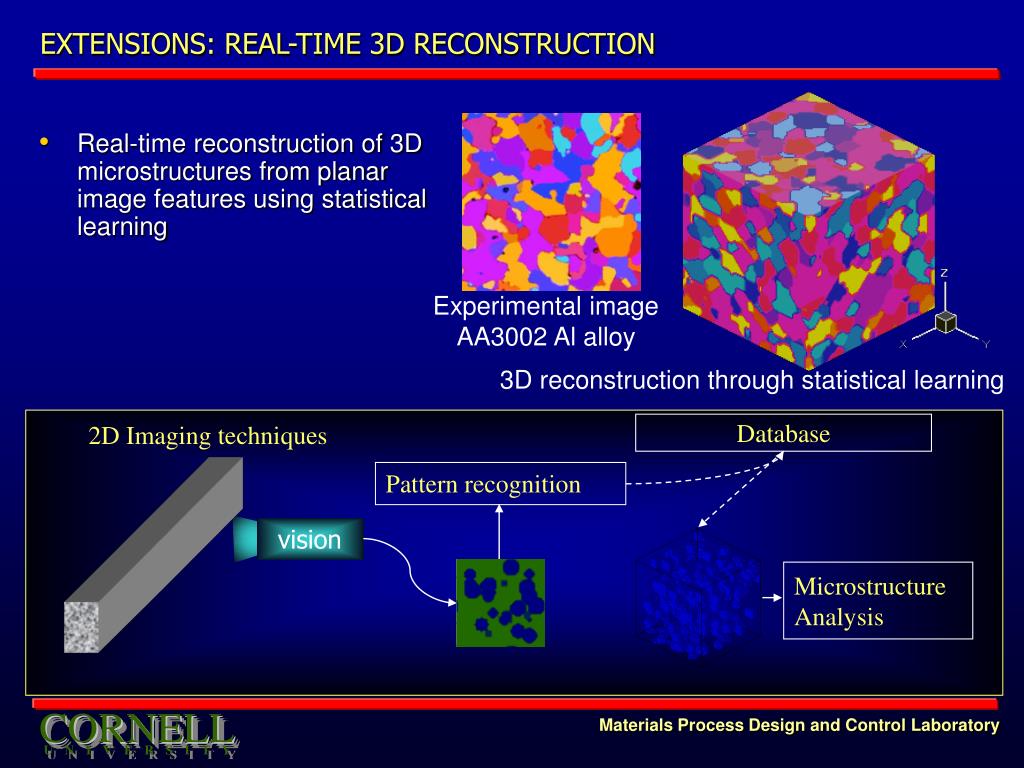 EXTENSIONS: REAL-TIME 3D RECONSTRUCTION

• Real-time reconstruction of 3D microstructures from planar image features using statistical learning

Experimental image AA3002 Al alloy

Z
X Y

3D reconstruction through statistical learning

2D Imaging techniques

Database

Pattern recognition

vision

Microstructure Analysis

CORNELL
UNIVERSITY

Materials Process Design and Control Laboratory